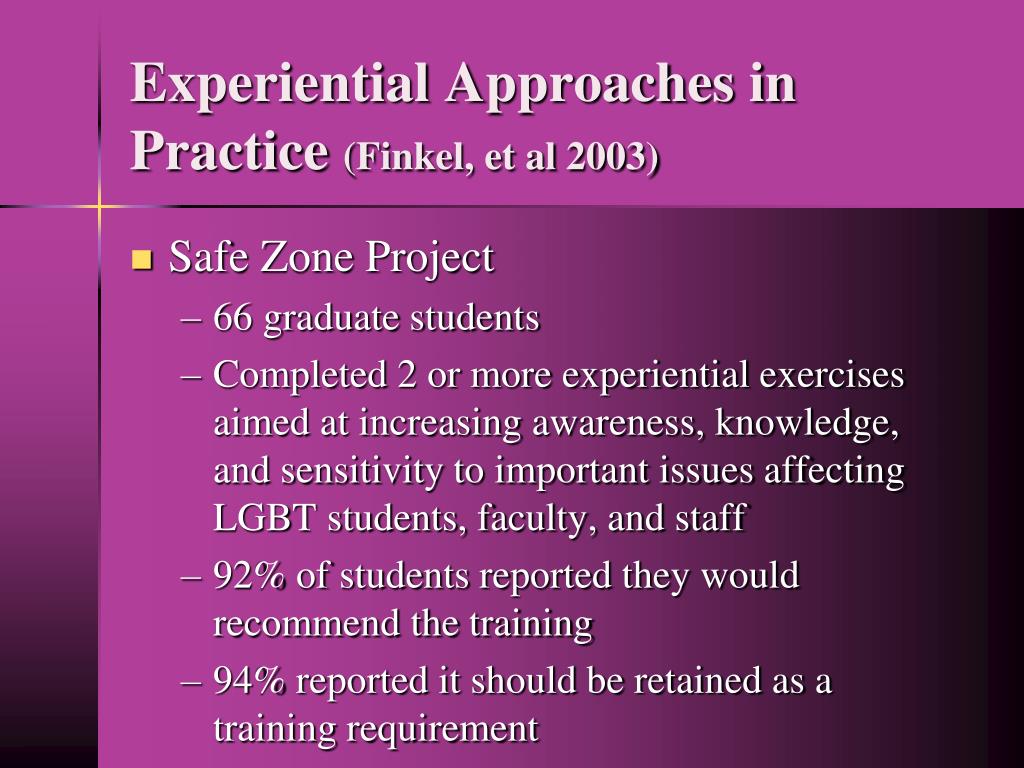 Experiential Approaches in Practice (Finkel, et al 2003)

■ Safe Zone Project
– 66 graduate students
– Completed 2 or more experiential exercises aimed at increasing awareness, knowledge, and sensitivity to important issues affecting LGBT students, faculty, and staff
– 92% of students reported they would recommend the training
– 94% reported it should be retained as a training requirement